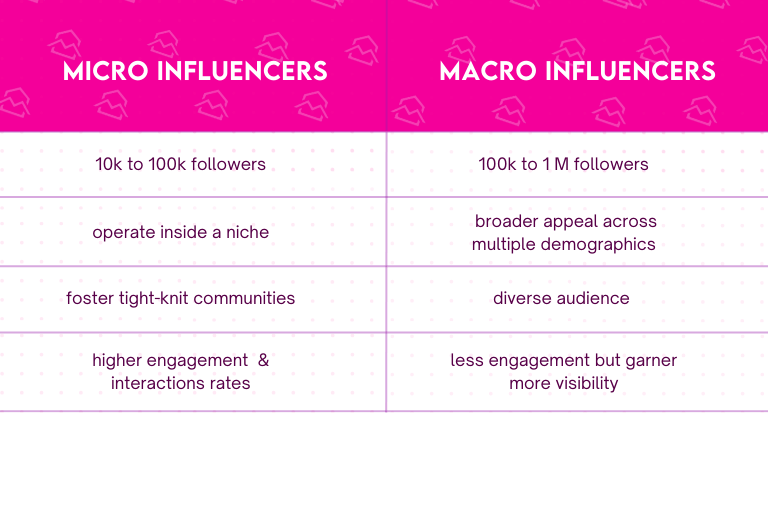 | MICRO INFLUENCERS | MACRO INFLUENCERS |
|---|---|
| 10k to 100k followers | 100k to 1 M followers |
| operate inside a niche | broader appeal across multiple demographics |
| foster tight-knit communities | diverse audience |
| higher engagement & interactions rates | less engagement but garner more visibility |